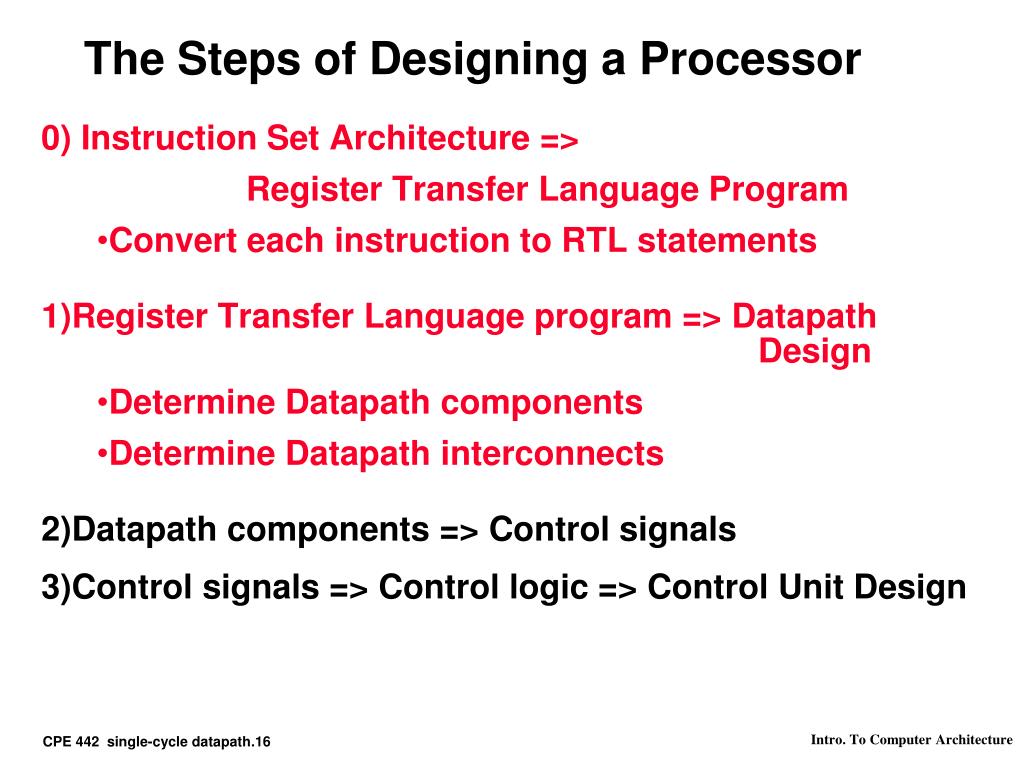 The Steps of Designing a Processor

0) Instruction Set Architecture => Register Transfer Language Program

•Convert each instruction to RTL statements

1)Register Transfer Language program => Datapath Design

•Determine Datapath components

•Determine Datapath interconnects

2)Datapath components => Control signals

3)Control signals => Control logic => Control Unit Design

CPE 442 single-cycle datapath.16

Intro. To Computer Architecture